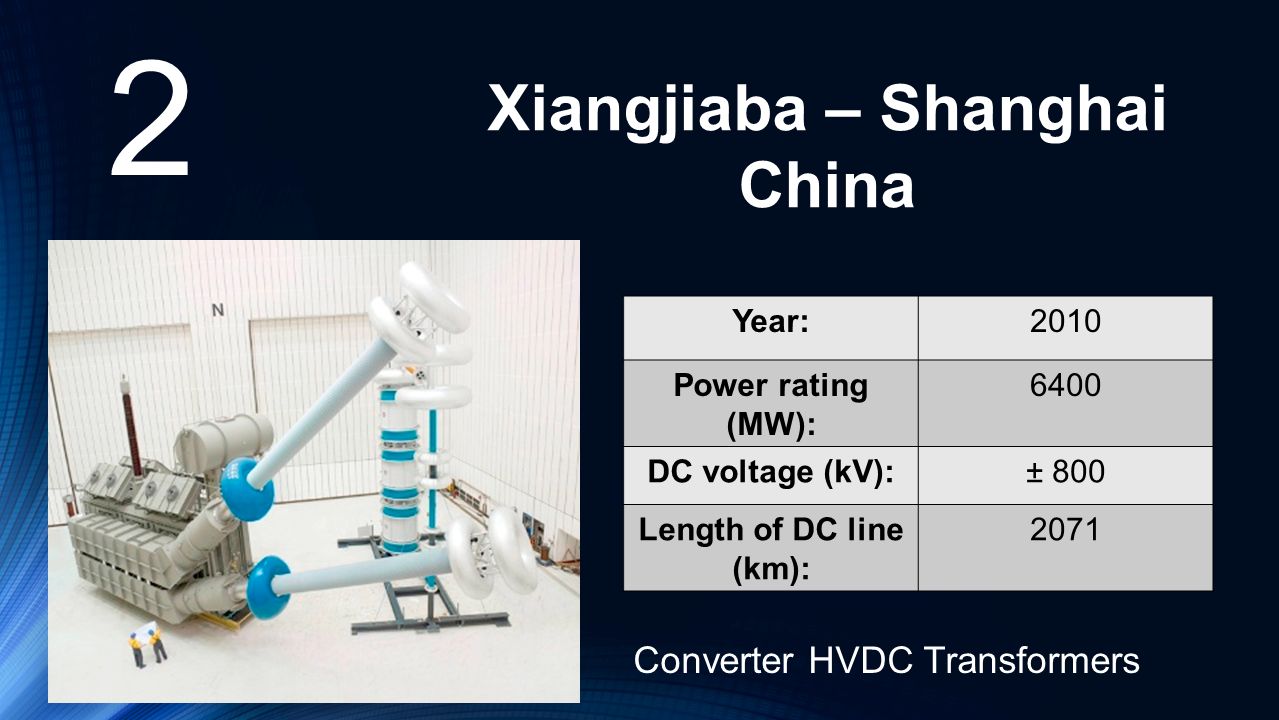 2

Xiangjiaba – Shanghai China

N

| Year: | 2010 |
|---|---|
| Power rating (MW): | 6400 |
| DC voltage (kV): | ± 800 |
| Length of DC line (km): | 2071 |

Converter HVDC Transformers